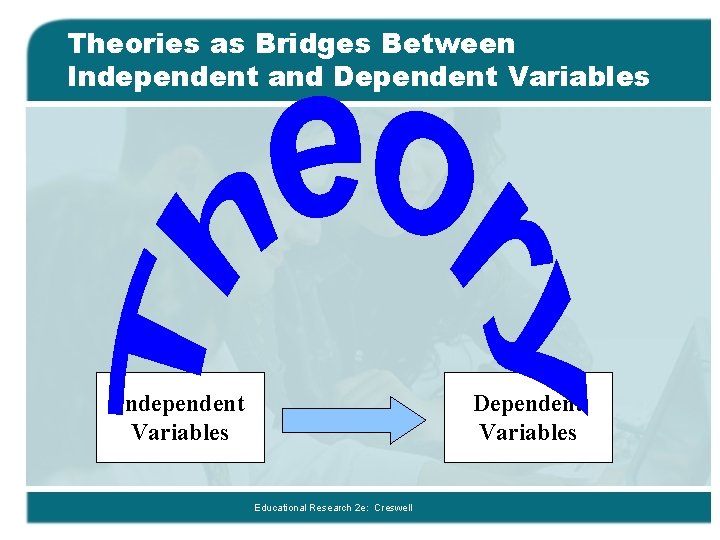 Theories as Bridges Between Independent and Dependent Variables

Theory

Independent Variables

Dependent Variables

Educational Research 2e: Creswell